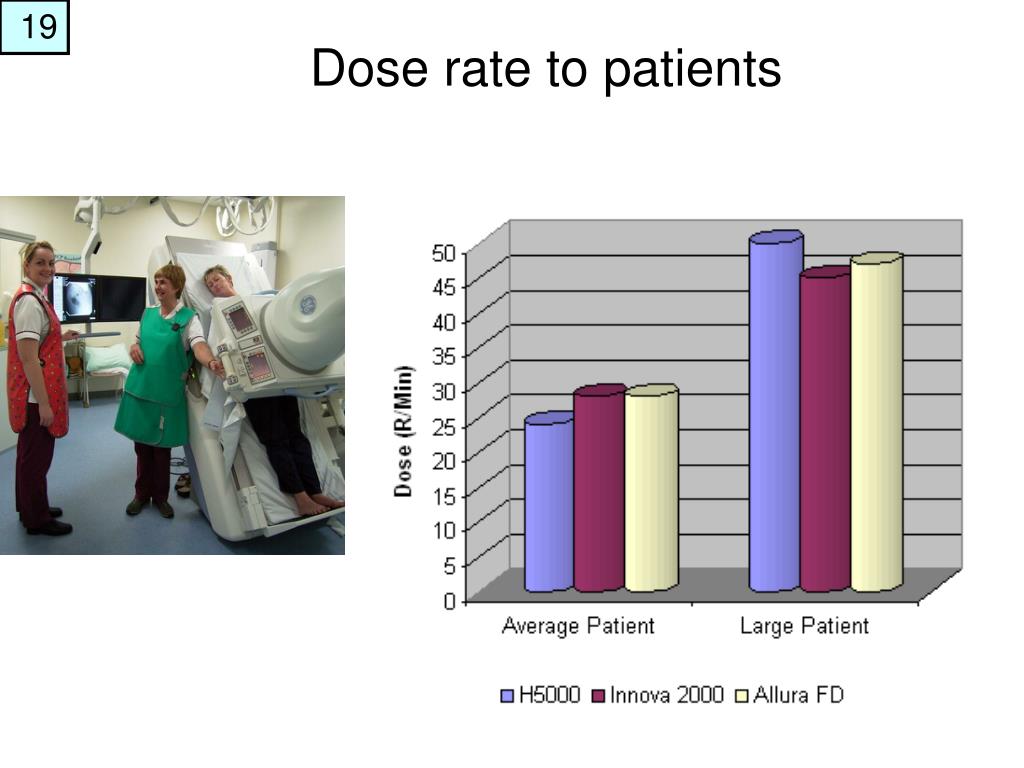 19

Dose rate to patients

Dose (R/Min)

50
45
40
35
30
25
20
15
10
5
0

Average Patient
Large Patient

H5000 Innova 2000 Allura FD